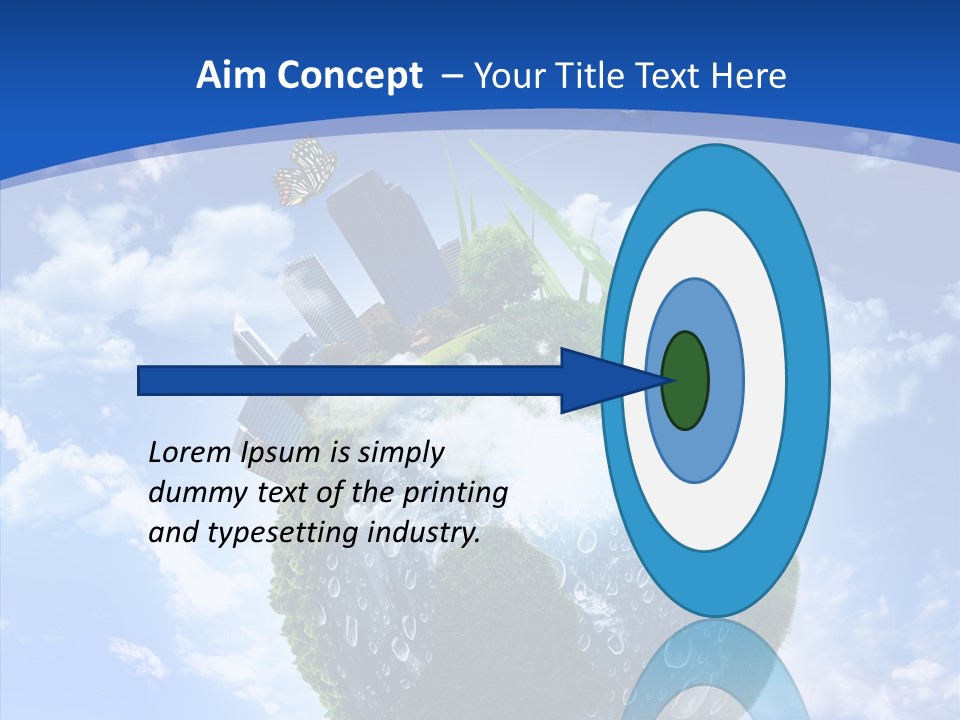 Aim Concept – Your Title Text Here

Lorem Ipsum is simply dummy text of the printing and typesetting industry.